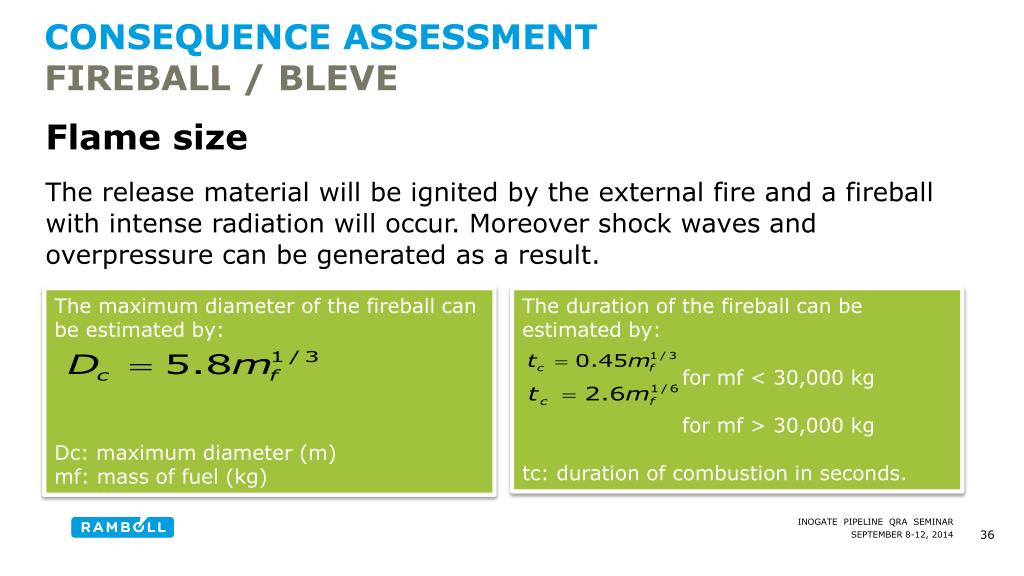 CONSEQUENCE ASSESSMENT
FIREBALL / BLEVE

Flame size

The release material will be ignited by the external fire and a fireball with intense radiation will occur. Moreover shock waves and overpressure can be generated as a result.

The maximum diameter of the fireball can be estimated by:

$D_c = 5.8m_f^{1/3}$

Dc: maximum diameter (m)
mf: mass of fuel (kg)

The duration of the fireball can be estimated by:

$t_c = 0.45m_f^{1/3}$ for mf < 30,000 kg

$t_c = 2.6m_f^{1/6}$ for mf > 30,000 kg

tc: duration of combustion in seconds.

RAMBOLL

INOGATE PIPELINE QRA SEMINAR
SEPTEMBER 8-12, 2014

36